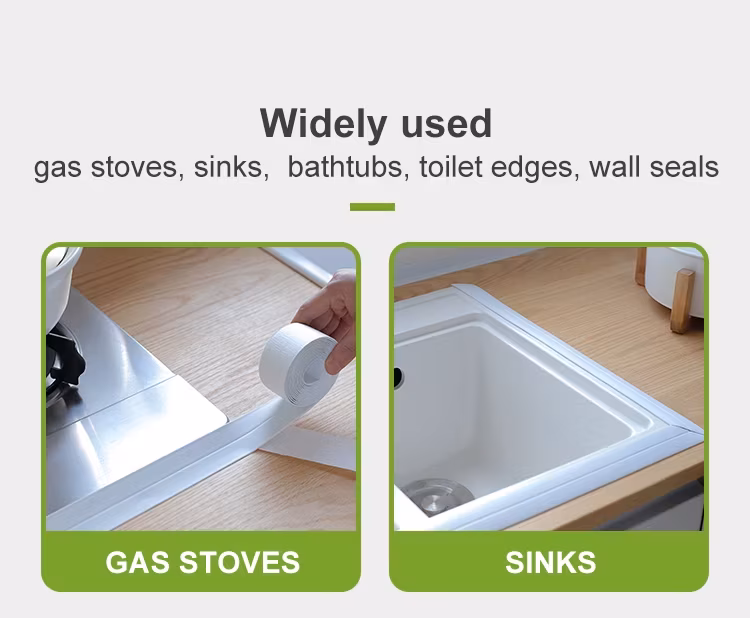 Widely used
gas stoves, sinks, bathtubs, toilet edges, wall seals

GAS STOVES

SINKS